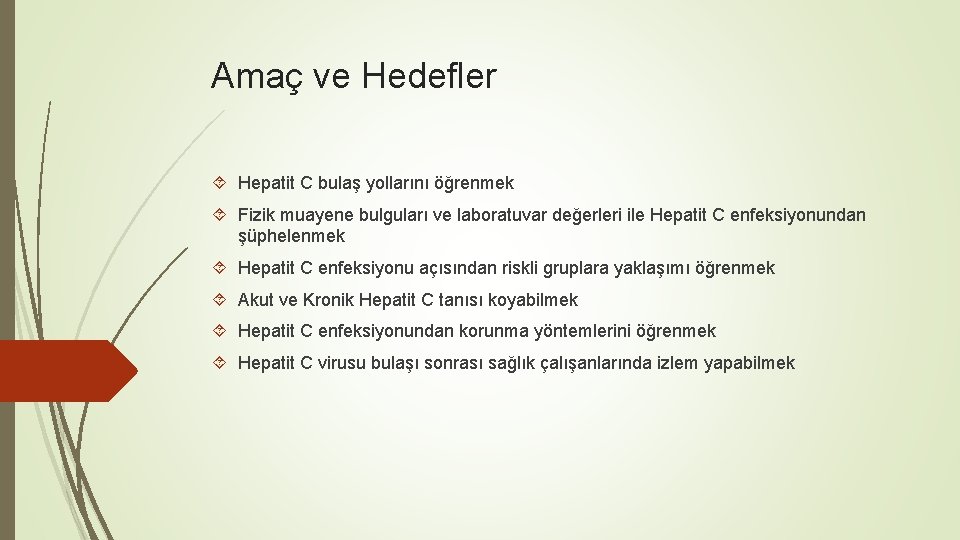 Amaç ve Hedefler

Hepatit C bulaş yollarını öğrenmek

Fizik muayene bulguları ve laboratuvar değerleri ile Hepatit C enfeksiyonundan şüphelenmek

Hepatit C enfeksiyonu açısından riskli gruplara yaklaşımı öğrenmek

Akut ve Kronik Hepatit C tanısı koyabilmek

Hepatit C enfeksiyonundan korunma yöntemlerini öğrenmek

Hepatit C virusu bulaşı sonrası sağlık çalışanlarında izlem yapabilmek